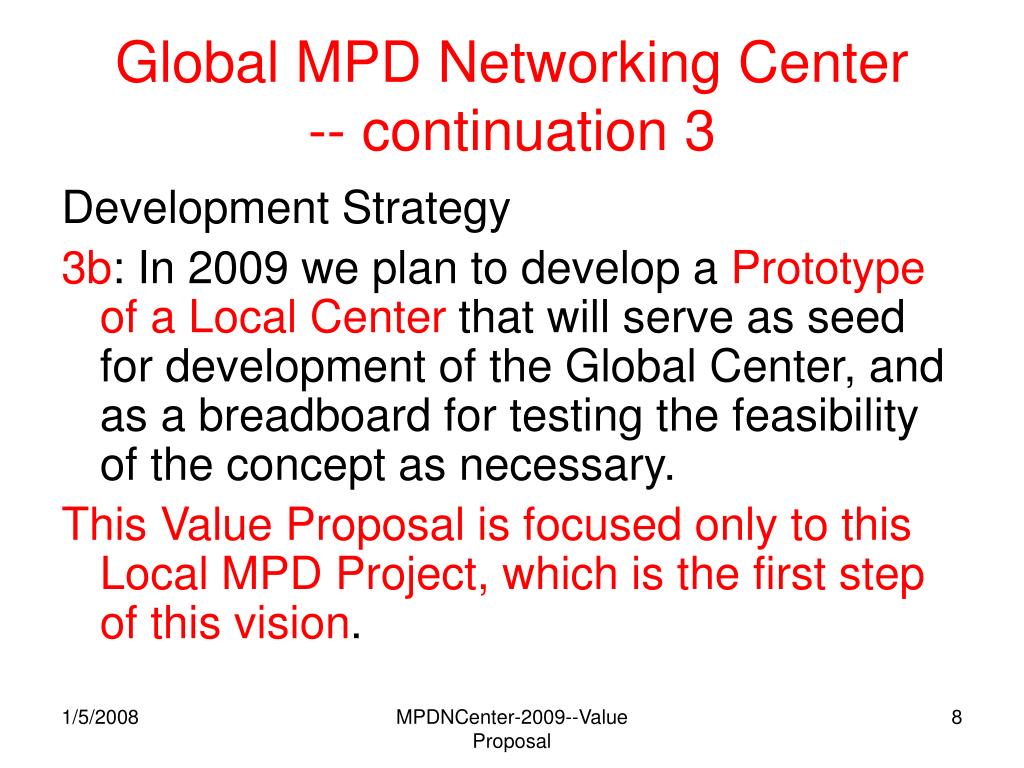 Global MPD Networking Center -- continuation 3

Development Strategy

3b: In 2009 we plan to develop a Prototype of a Local Center that will serve as seed for development of the Global Center, and as a breadboard for testing the feasibility of the concept as necessary.

This Value Proposal is focused only to this Local MPD Project, which is the first step of this vision.

1/5/2008

MPDNCenter-2009--Value Proposal

8